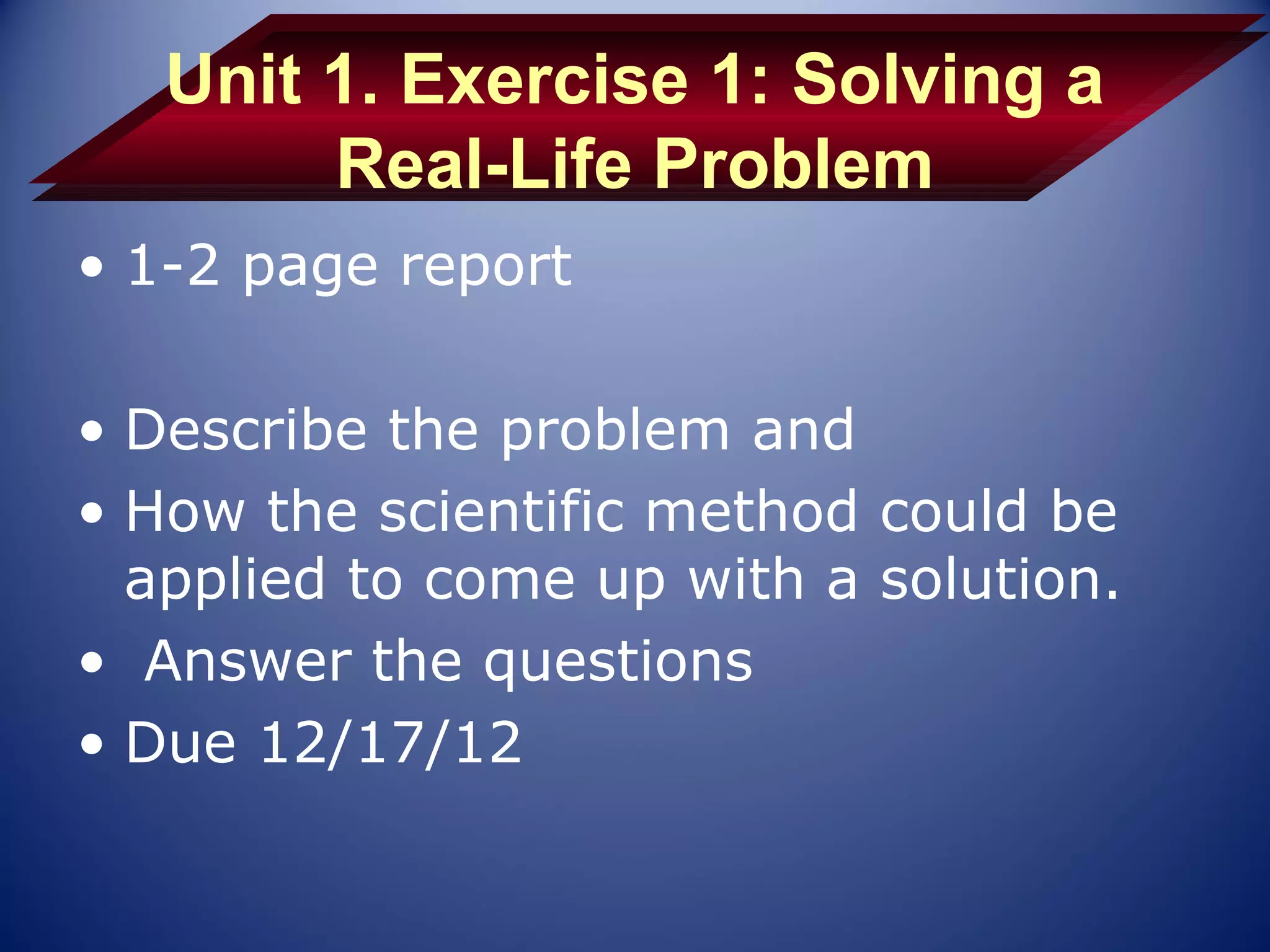 Unit 1. Exercise 1: Solving a Real-Life Problem

• 1-2 page report

• Describe the problem and
• How the scientific method could be applied to come up with a solution.
• Answer the questions
• Due 12/17/12